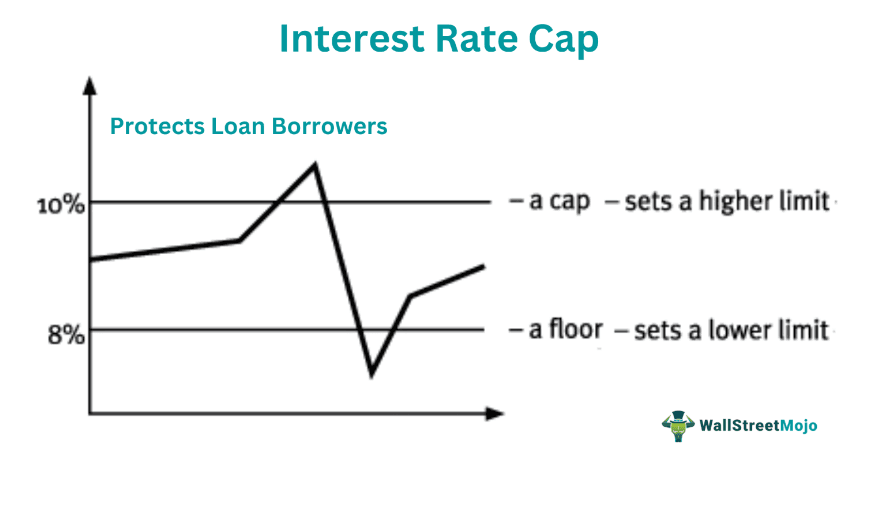 Interest Rate Cap

Protects Loan Borrowers

10%

8%

– a cap – sets a higher limit

– a floor – sets a lower limit

WallStreetMojo